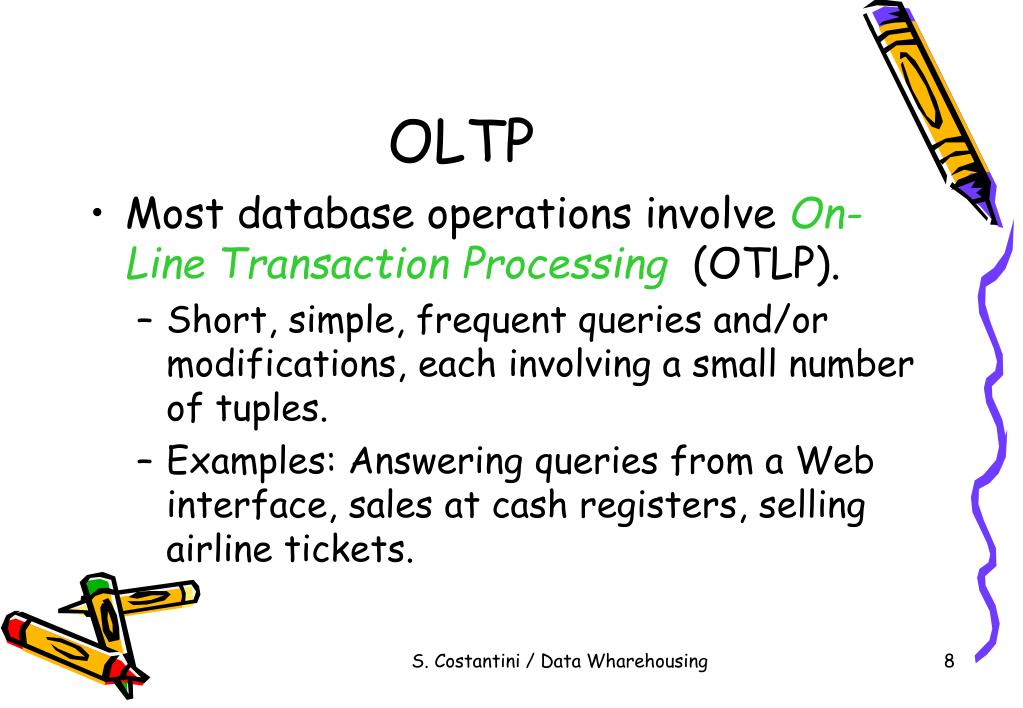 OLTP

• Most database operations involve On-Line Transaction Processing (OTLP).
  – Short, simple, frequent queries and/or modifications, each involving a small number of tuples.
  – Examples: Answering queries from a Web interface, sales at cash registers, selling airline tickets.

S. Costantini / Data Wharehousing

8